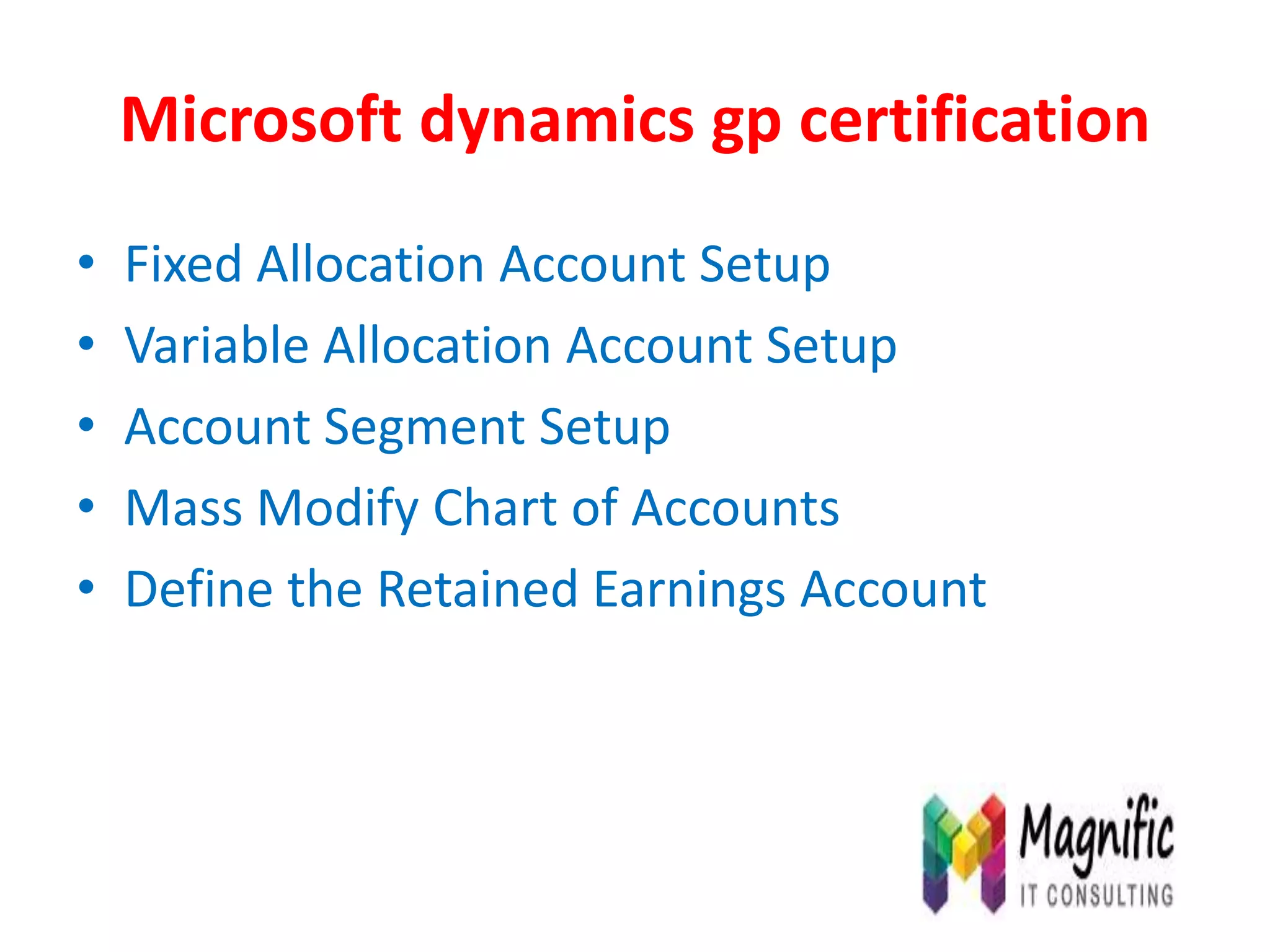 Microsoft dynamics gp certification

• Fixed Allocation Account Setup
• Variable Allocation Account Setup
• Account Segment Setup
• Mass Modify Chart of Accounts
• Define the Retained Earnings Account

Magnific
IT CONSULTING